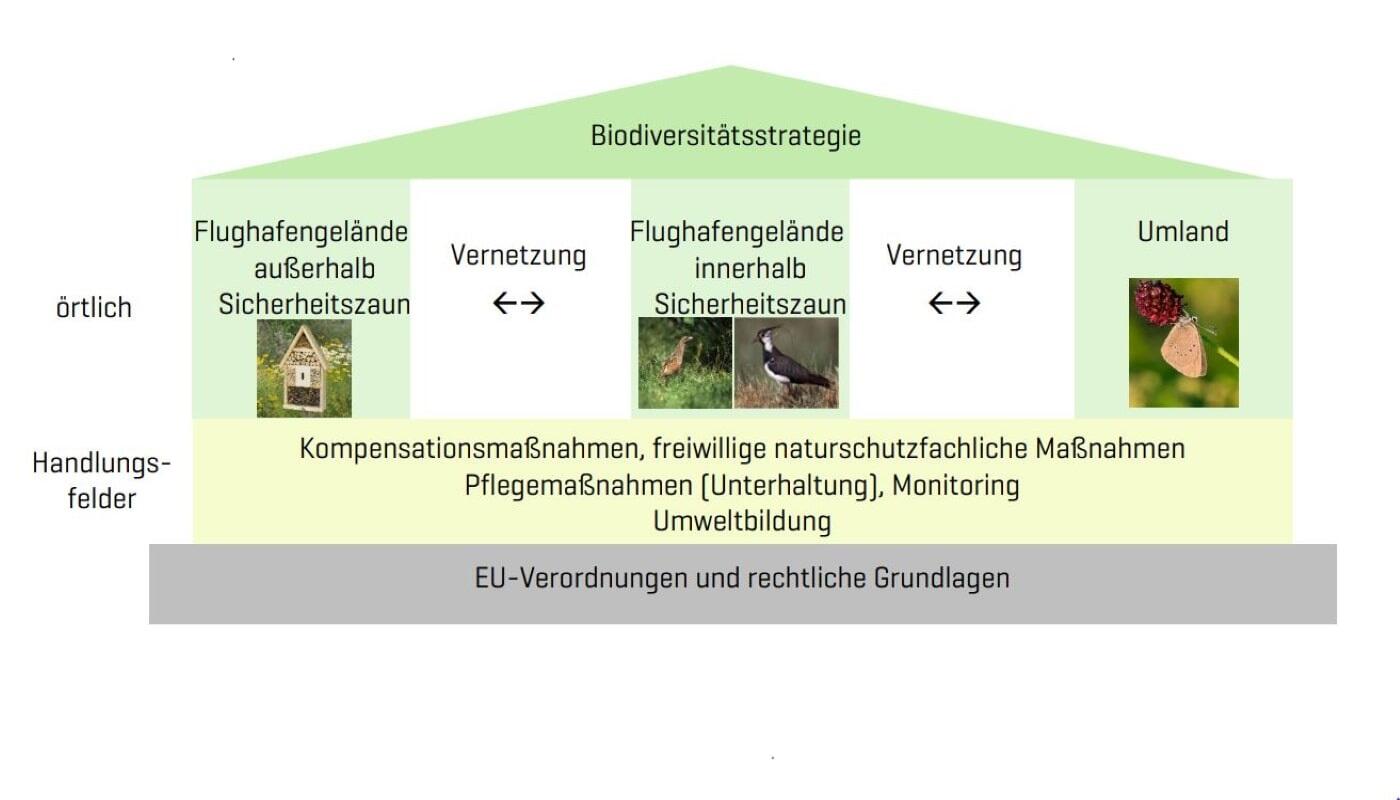 Biodiversitätsstrategie

örtlich

Flughafengelände außerhalb Sicherheitszaun

Vernetzung
←→

Flughafengelände innerhalb Sicherheitszaun

Vernetzung
←→

Umland

Handlungsfelder

Kompensationsmaßnahmen, freiwillige naturschutzfachliche Maßnahmen
Pflegemaßnahmen (Unterhaltung), Monitoring
Umweltbildung

EU-Verordnungen und rechtliche Grundlagen